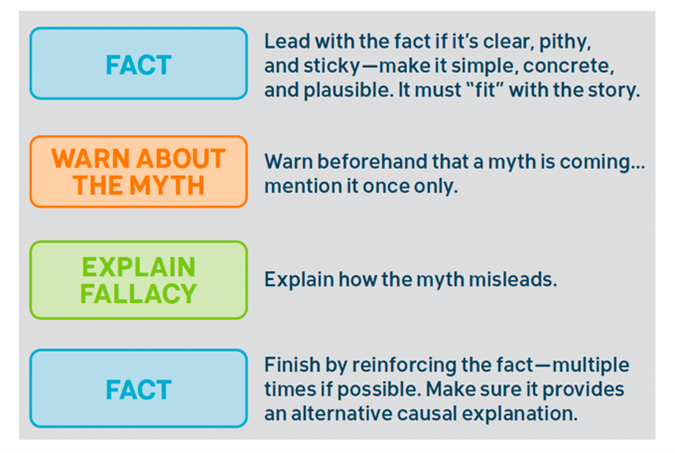 FACT

Lead with the fact if it's clear, pithy, and sticky—make it simple, concrete, and plausible. It must "fit" with the story.

WARN ABOUT THE MYTH

Warn beforehand that a myth is coming... mention it once only.

EXPLAIN FALLACY

Explain how the myth misleads.

FACT

Finish by reinforcing the fact—multiple times if possible. Make sure it provides an alternative causal explanation.